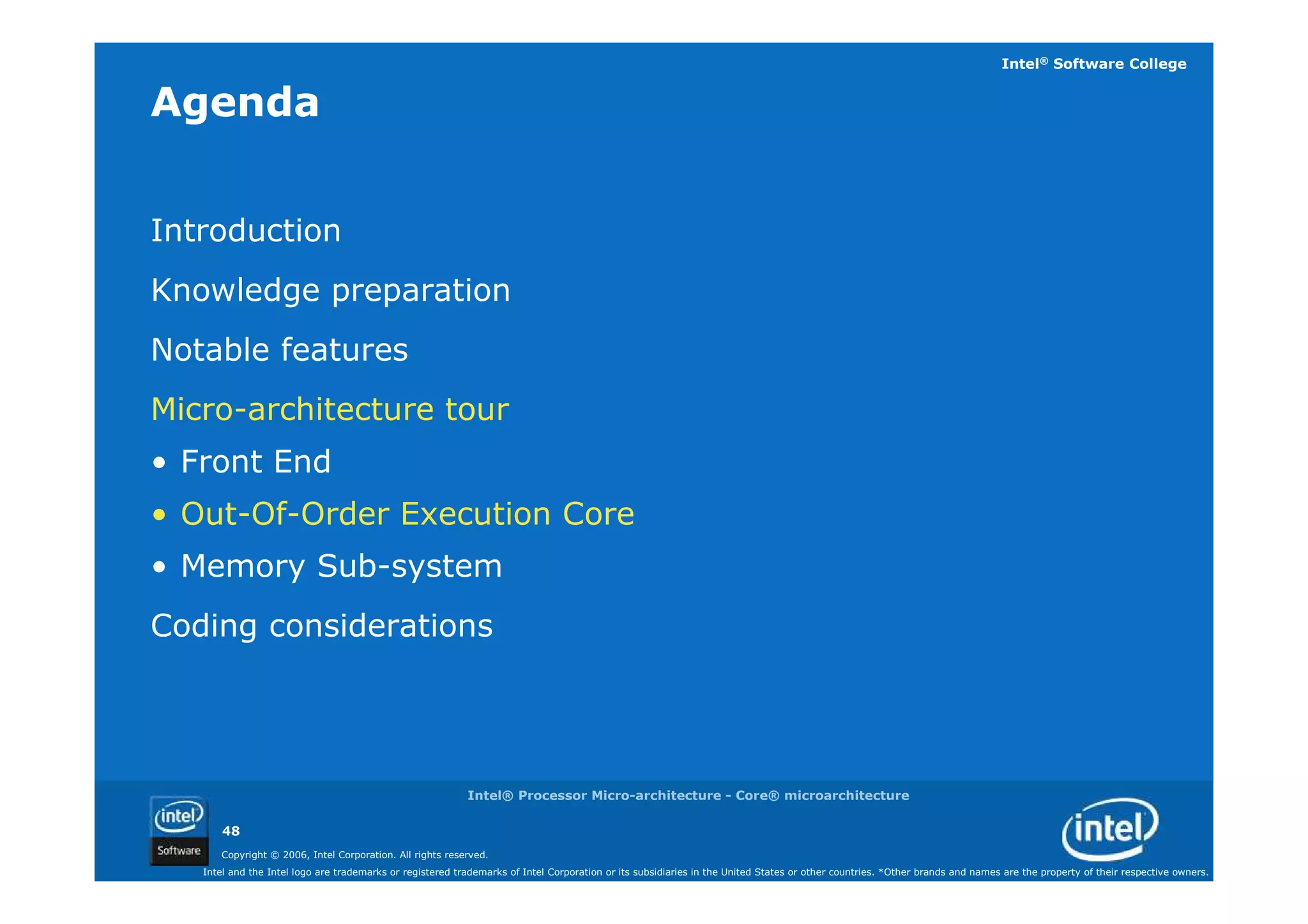 Intel® Software College

Agenda

Introduction

Knowledge preparation

Notable features

Micro-architecture tour

• Front End

• Out-Of-Order Execution Core

• Memory Sub-system

Coding considerations

Intel® Processor Micro-architecture - Core® microarchitecture

intel
Software

48

Copyright © 2006, Intel Corporation. All rights reserved.

Intel and the Intel logo are trademarks or registered trademarks of Intel Corporation or its subsidiaries in the United States or other countries. *Other brands and names are the property of their respective owners.

intel